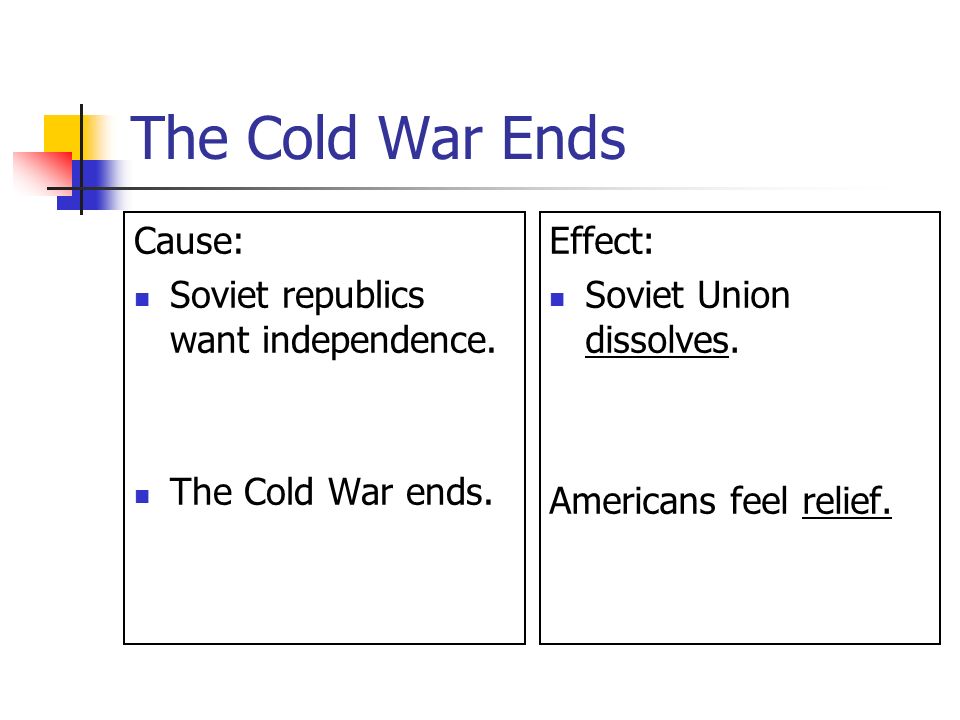 The Cold War Ends

Cause:

- Soviet republics want independence.

- The Cold War ends.

Effect:

- Soviet Union dissolves.

Americans feel relief.